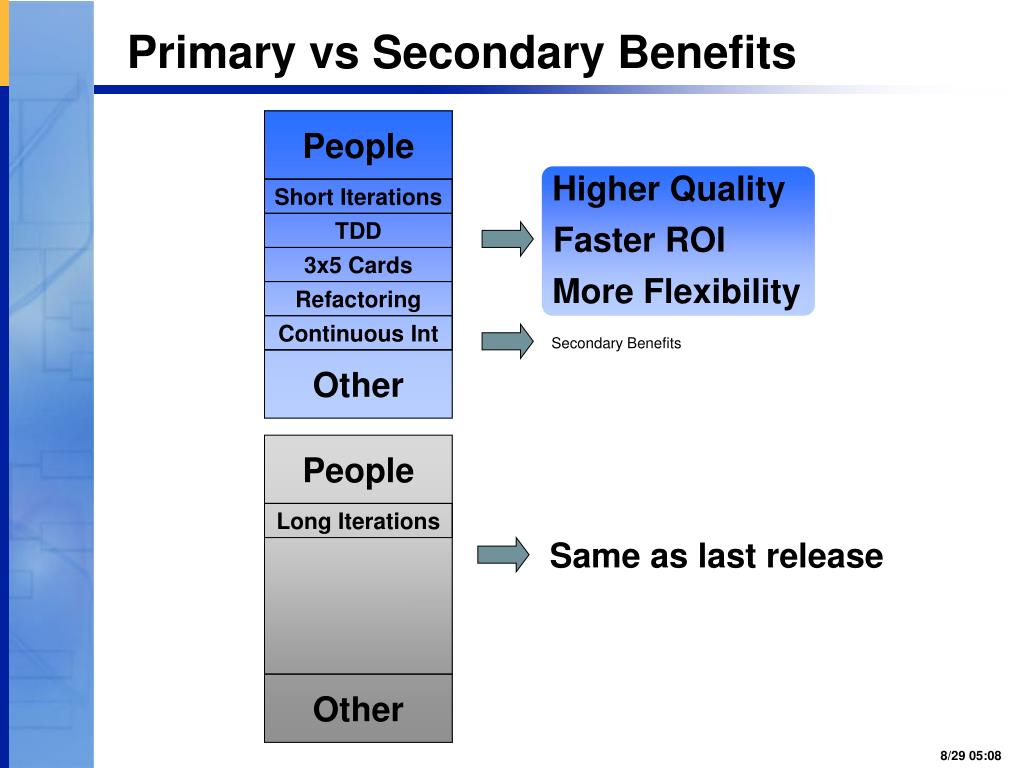 Primary vs Secondary Benefits

People
Short Iterations
TDD
3x5 Cards
Refactoring
Continuous Int
Other

Higher Quality
Faster ROI
More Flexibility

Secondary Benefits

People
Long Iterations
Other

Same as last release

8/29 05:08